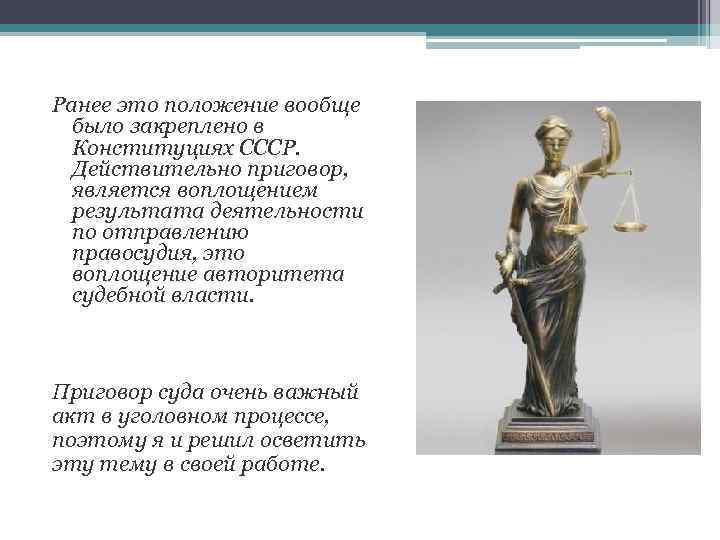 Ранее это положение вообще было закреплено в Конституциях СССР. Действительно приговор, является воплощением результата деятельности по отправлению правосудия, это воплощение авторитета судебной власти.

Приговор суда очень важный акт в уголовном процессе, поэтому я и решил осветить эту тему в своей работе.